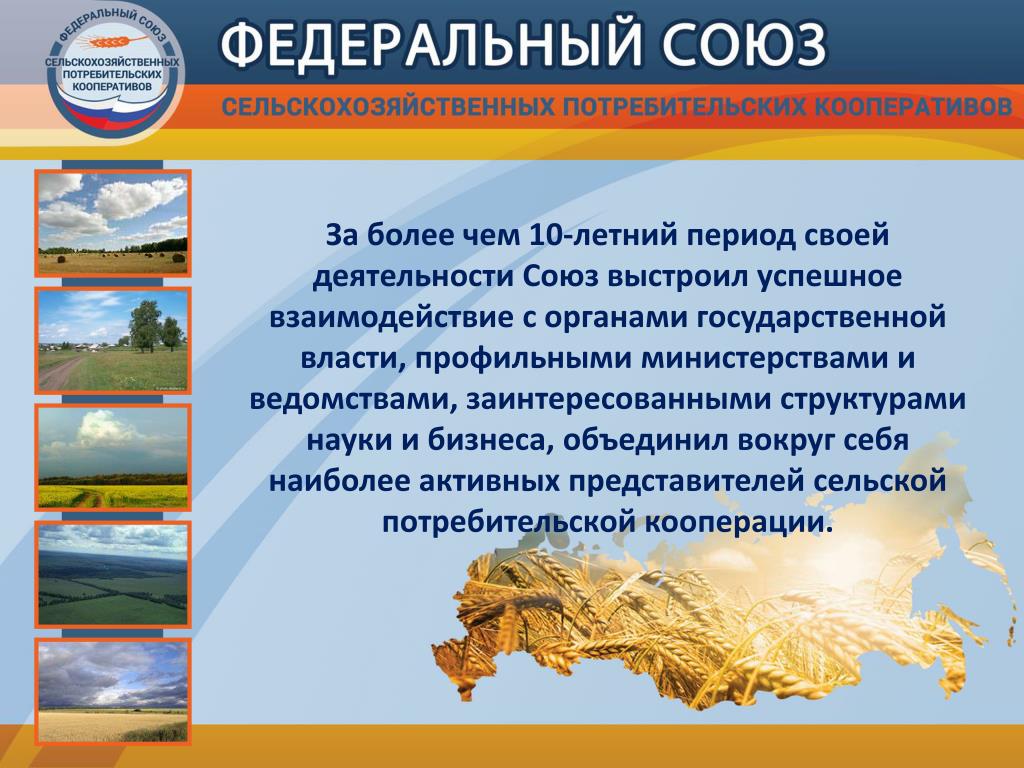 ФЕДЕРАЛЬНЫЙ СОЮЗ
СЕЛЬСКОХОЗЯЙСТВЕННЫХ
ПОТРЕБИТЕЛЬСКИХ
КООПЕРАТИВОВ

ФЕДЕРАЛЬНЫЙ СОЮЗ
СЕЛЬСКОХОЗЯЙСТВЕННЫХ ПОТРЕБИТЕЛЬСКИХ КООПЕРАТИВОВ

За более чем 10-летний период своей деятельности Союз выстроил успешное взаимодействие с органами государственной власти, профильными министерствами и ведомствами, заинтересованными структурами науки и бизнеса, объединил вокруг себя наиболее активных представителей сельской потребительской кооперации.